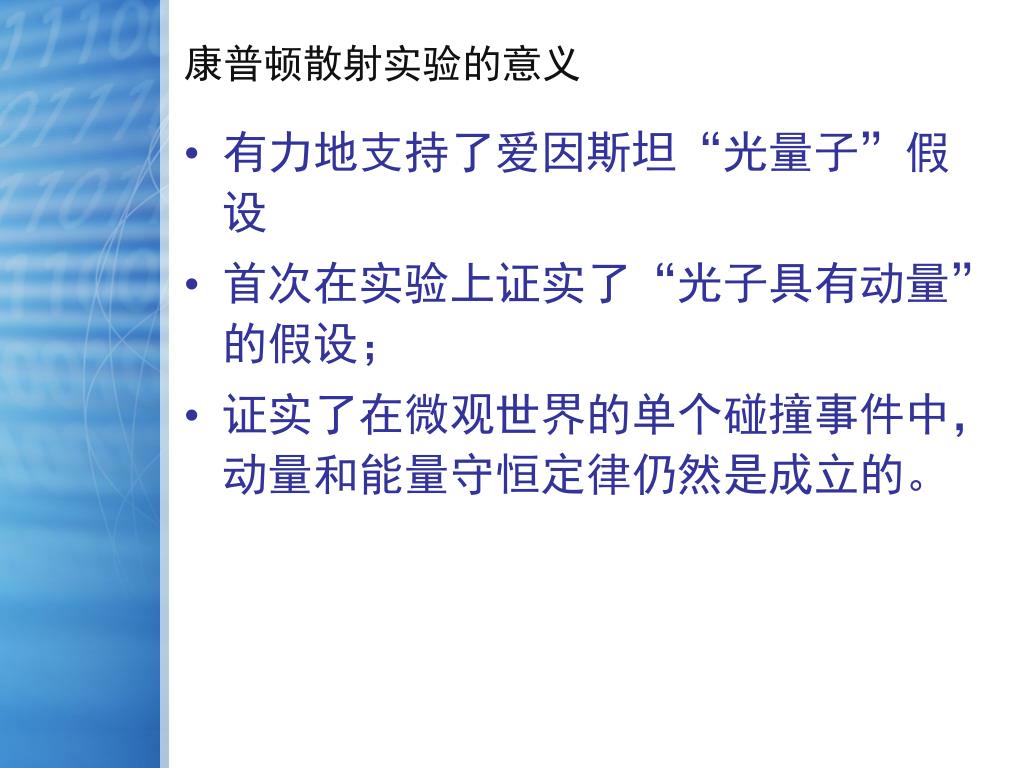 康普顿散射实验的意义

• 有力地支持了爱因斯坦“光量子”假设

• 首次在实验上证实了“光子具有动量”的假设；

• 证实了在微观世界的单个碰撞事件中，动量和能量守恒定律仍然是成立的。